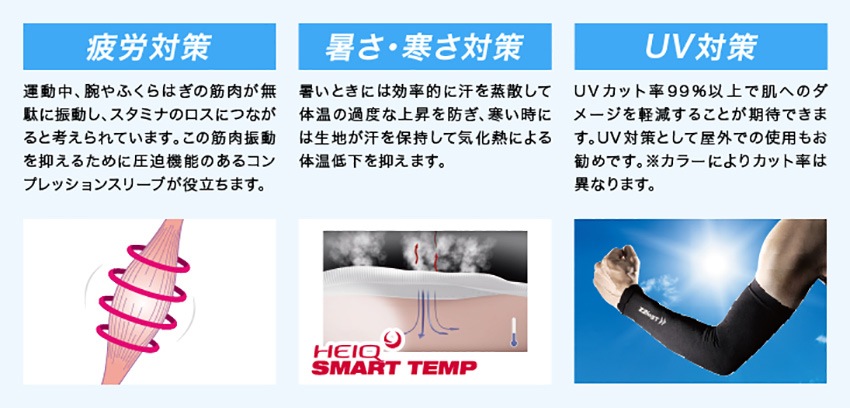 疲労対策

運動中、腕やふくらはぎの筋肉が無駄に振動し、スタミナのロスにつながると考えられています。この筋肉振動を抑えるために圧迫機能のあるコンプレッションスリーブが役立ちます。

暑さ・寒さ対策

暑いときには効率的に汗を蒸散して体温の過度な上昇を防ぎ、寒い時には生地が汗を保持して気化熱による体温低下を抑えます。

HEIQ SMART TEMP

UV対策

UVカット率99%以上で肌へのダメージを軽減することが期待できます。UV対策として屋外での使用もお勧めです。※カラーによりカット率は異なります。

ZAMST